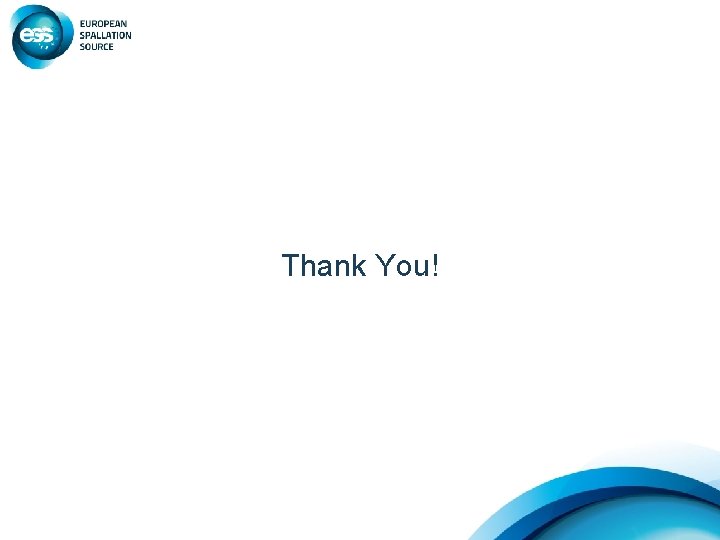 ess

EUROPEAN
SPALLATION
SOURCE

Thank You!